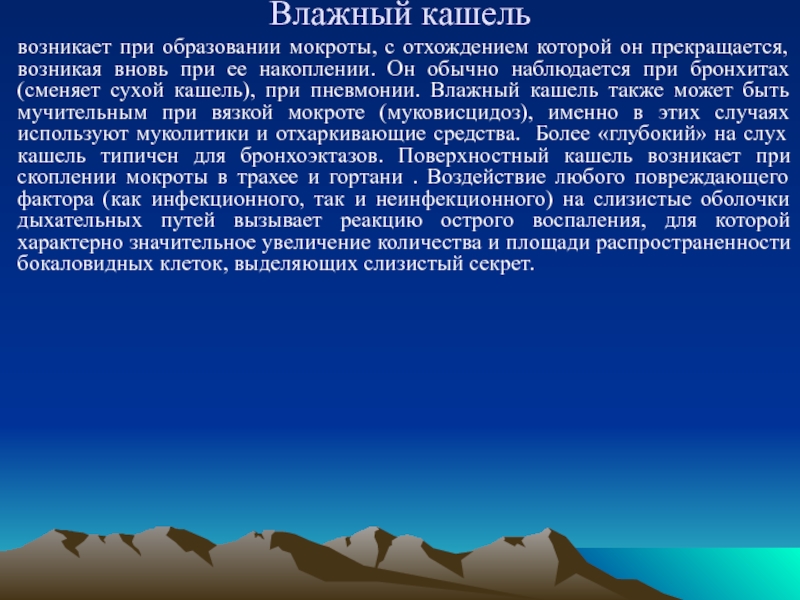 Влажный кашель

возникает при образовании мокроты, с отхождением которой он прекращается, возникая вновь при ее накоплении. Он обычно наблюдается при бронхитах (сменяет сухой кашель), при пневмонии. Влажный кашель также может быть мучительным при вязкой мокроте (муковисцидоз), именно в этих случаях используют муколитики и отхаркивающие средства. Более «глубокий» на слух кашель типичен для бронхоэктазов. Поверхностный кашель возникает при скоплении мокроты в трахее и гортани . Воздействие любого повреждающего фактора (как инфекционного, так и неинфекционного) на слизистые оболочки дыхательных путей вызывает реакцию острого воспаления, для которой характерно значительное увеличение количества и площади распространенности бокаловидных клеток, выделяющих слизистый секрет.